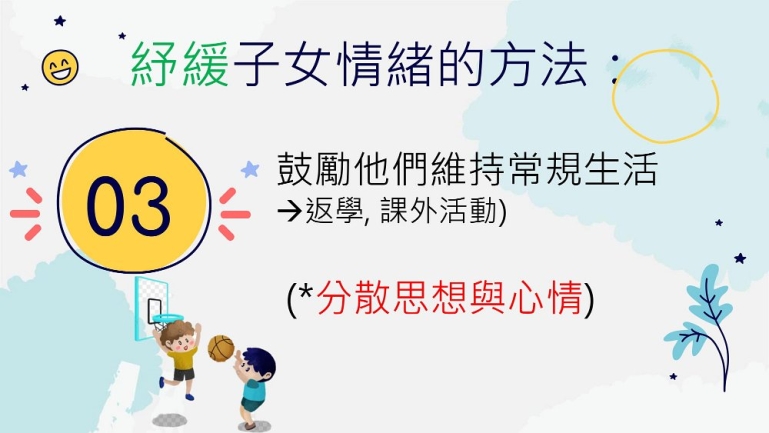 紓緩子女情緒的方法：

03

鼓勵他們維持常規生活
→返學, 課外活動)

(*分散思想與心情)